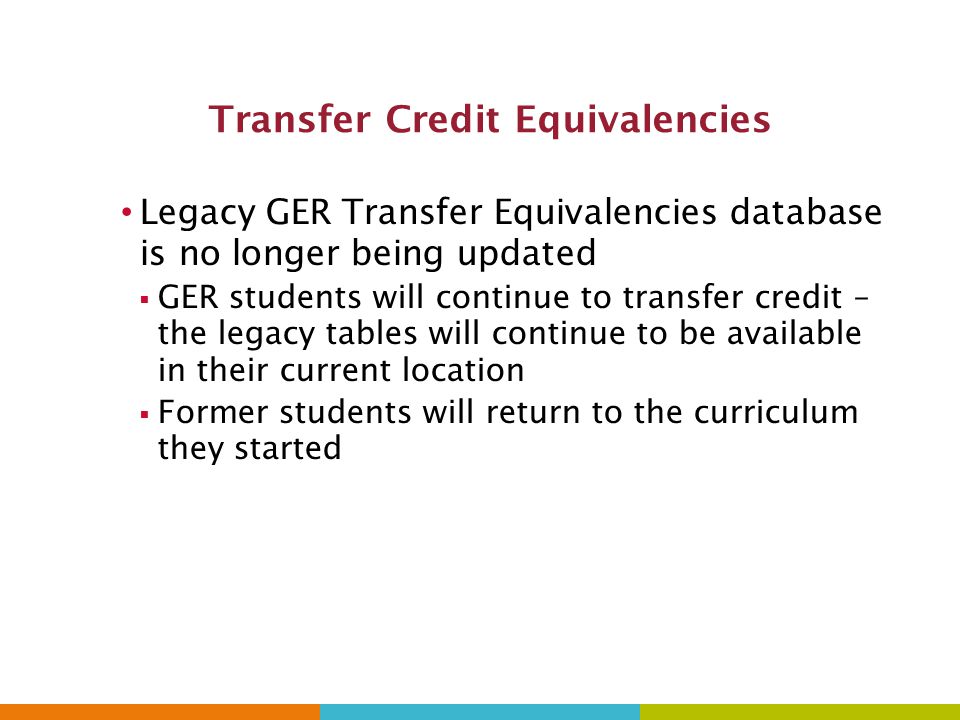 Transfer Credit Equivalencies

• Legacy GER Transfer Equivalencies database is no longer being updated

▪ GER students will continue to transfer credit – the legacy tables will continue to be available in their current location

▪ Former students will return to the curriculum they started